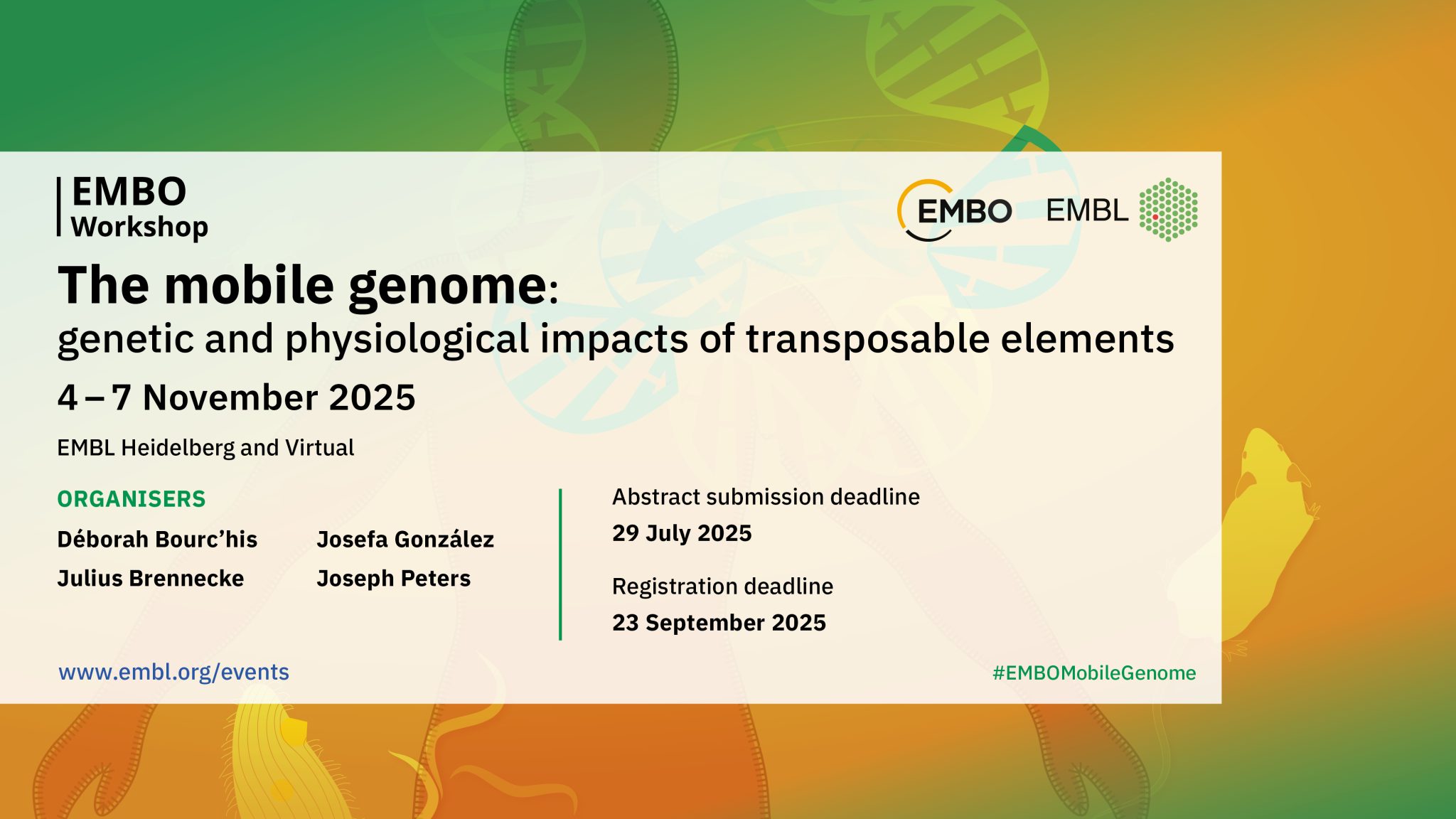 EMBO
Workshop

EMBO EMBL

The mobile genome:
genetic and physiological impacts of transposable elements

4 – 7 November 2025

EMBL Heidelberg and Virtual

ORGANISERS

Déborah Bourc'his
Julius Brennecke
Josefa González
Joseph Peters

Abstract submission deadline
29 July 2025

Registration deadline
23 September 2025

www.embl.org/events

#EMBOMobileGenome